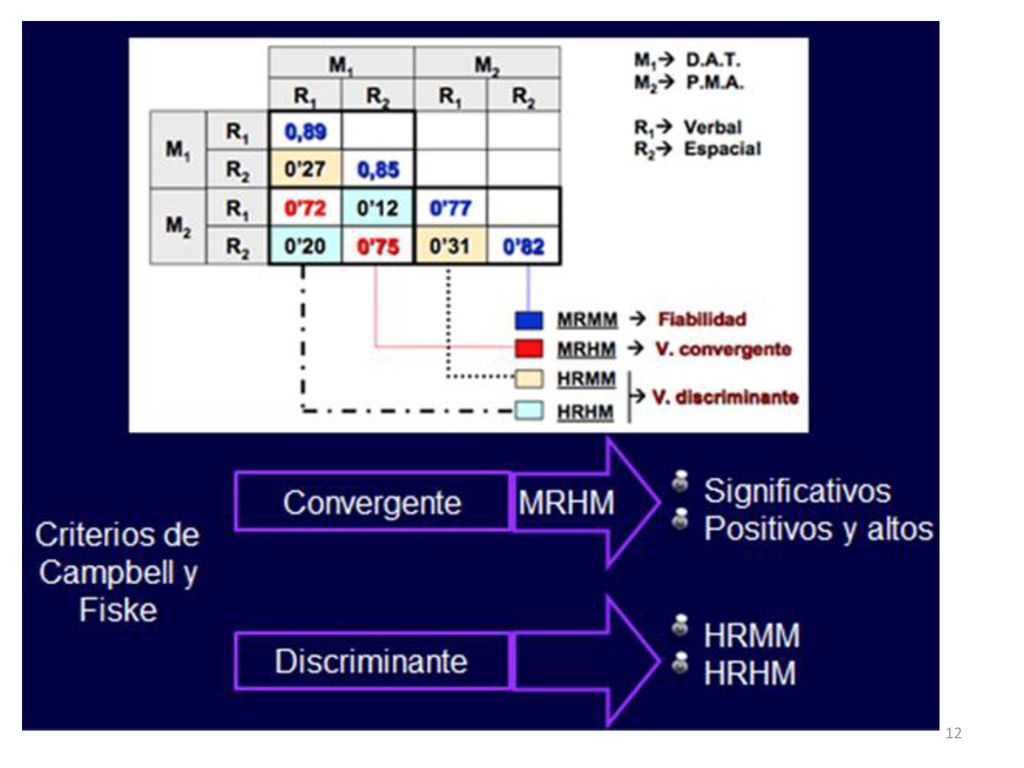 | | | $M_1$ | | $M_2$ | |
|---|---|---|---|---|---|
| | | $R_1$ | $R_2$ | $R_1$ | $R_2$ |
| $M_1$ | $R_1$ | 0,89 | | | |
| | $R_2$ | 0'27 | 0,85 | | |
| $M_2$ | $R_1$ | 0'72 | 0'12 | 0'77 | |
| | $R_2$ | 0'20 | 0'75 | 0'31 | 0'82 |

$M_1 \rightarrow$ D.A.T.
$M_2 \rightarrow$ P.M.A.

$R_1 \rightarrow$ Verbal
$R_2 \rightarrow$ Espacial

MRMM → Fiabilidad
MRHM → V. convergente
HRMM
HRHM
→ V. discriminante

Criterios de Campbell y Fiske

Convergente MRHM
Significativos
Positivos y altos

Discriminante
HRMM
HRHM

12